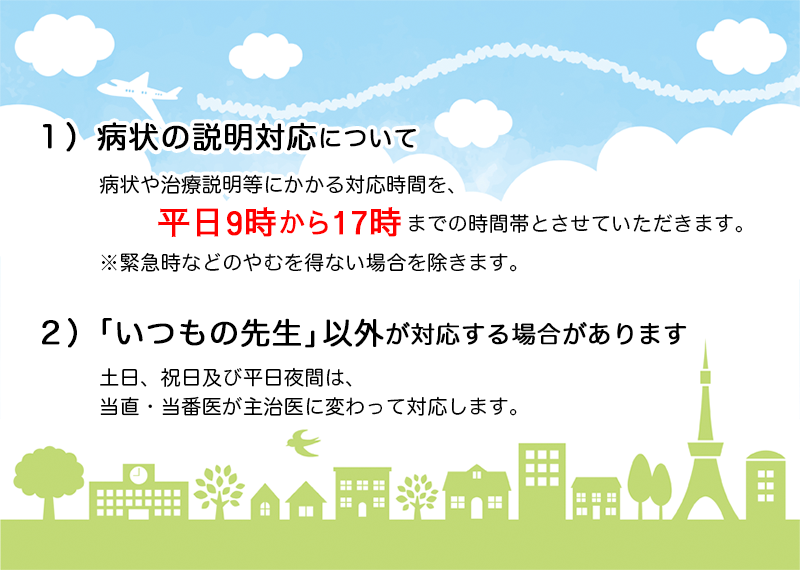 1）病状の説明対応について

病状や治療説明等にかかる対応時間を、

平日9時から17時までの時間帯とさせていただきます。

※緊急時などのやむを得ない場合を除きます。

2）「いつもの先生」以外が対応する場合があります

土日、祝日及び平日夜間は、
当直・当番医が主治医に変わって対応します。